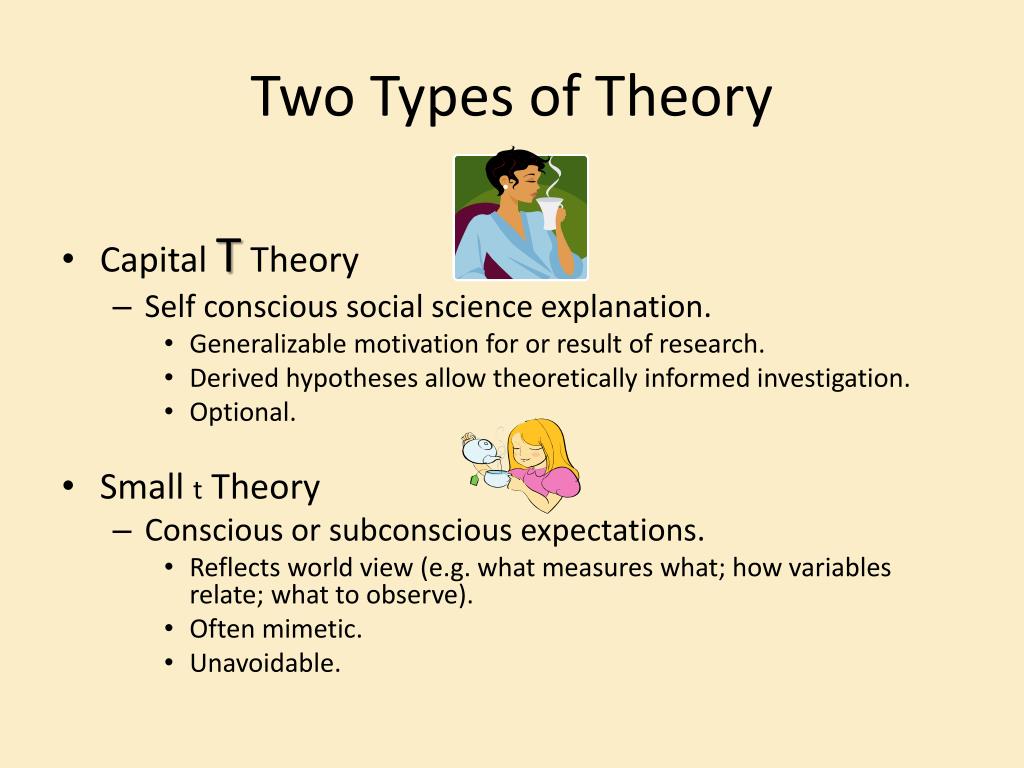 Two Types of Theory

• Capital T Theory
– Self conscious social science explanation.
• Generalizable motivation for or result of research.
• Derived hypotheses allow theoretically informed investigation.
• Optional.

• Small t Theory
– Conscious or subconscious expectations.
• Reflects world view (e.g. what measures what; how variables relate; what to observe).
• Often mimetic.
• Unavoidable.